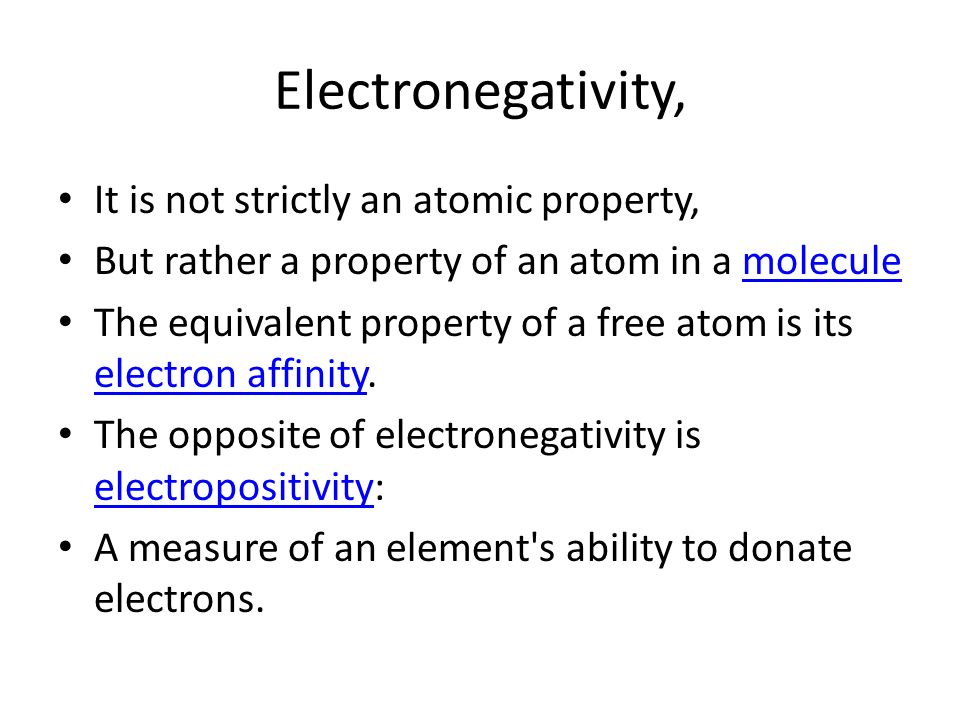 Electronegativity,

• It is not strictly an atomic property,
• But rather a property of an atom in a molecule
• The equivalent property of a free atom is its electron affinity.
• The opposite of electronegativity is electropositivity:
• A measure of an element's ability to donate electrons.